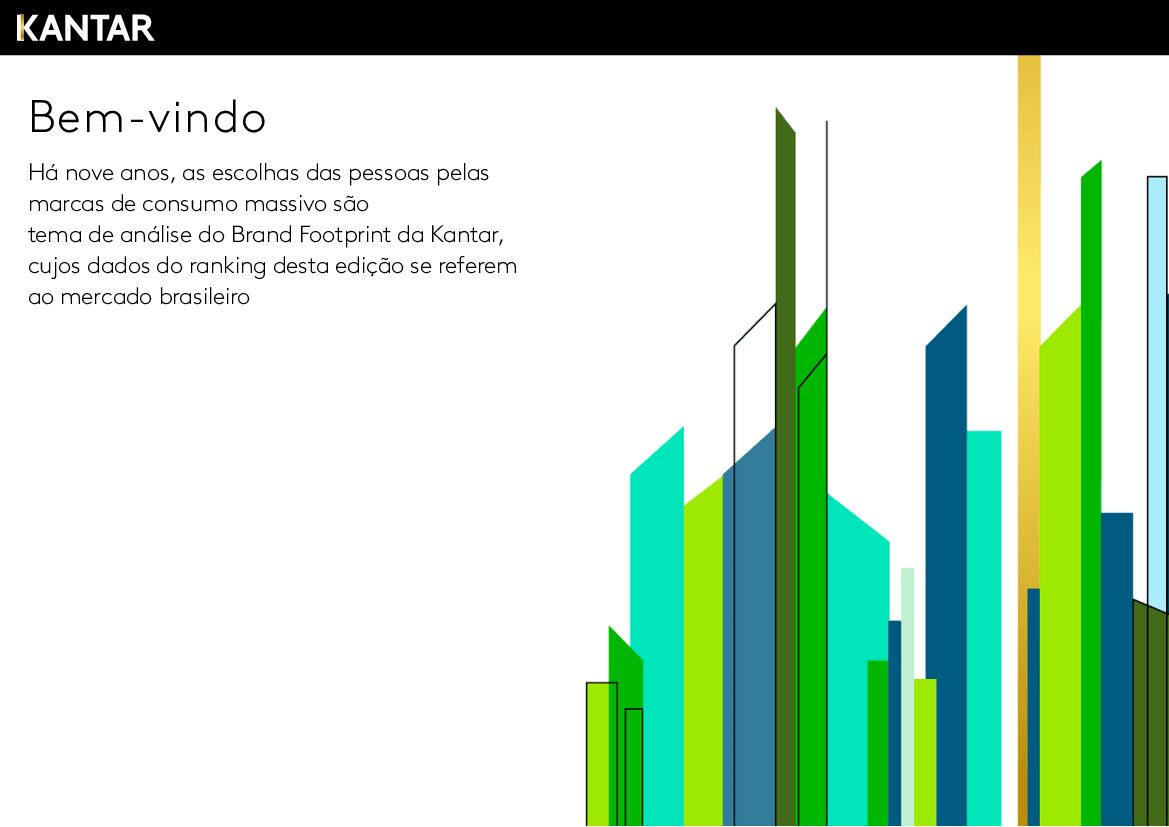 KANTAR

Bem-vindo

Há nove anos, as escolhas das pessoas pelas marcas de consumo massivo são tema de análise do Brand Footprint da Kantar, cujos dados do ranking desta edição se referem ao mercado brasileiro